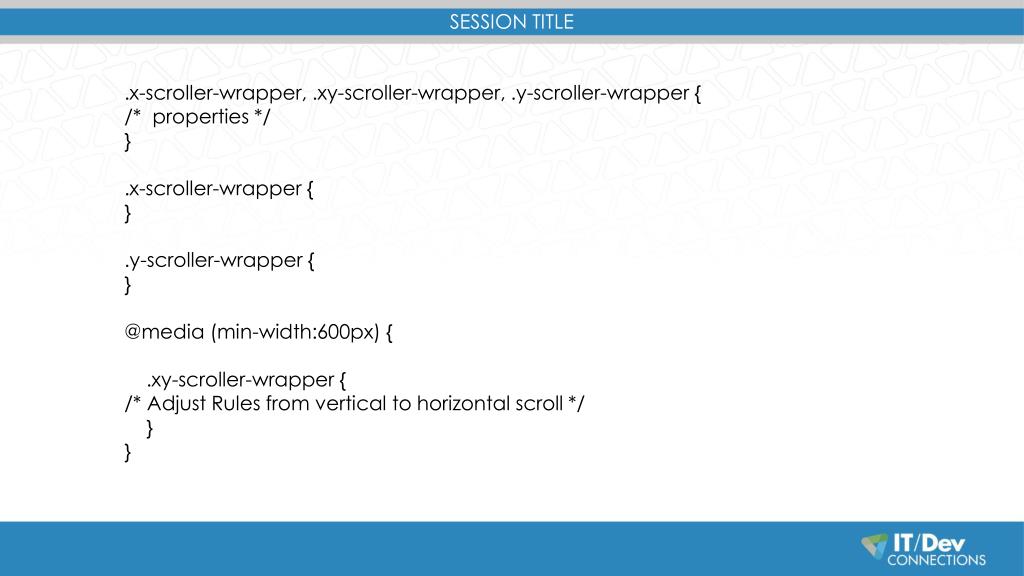 SESSION TITLE

.x-scroller-wrapper, .xy-scroller-wrapper, .y-scroller-wrapper {
/* properties */
}

.x-scroller-wrapper {
}

.y-scroller-wrapper {
}

@media (min-width:600px) {

.xy-scroller-wrapper {
/* Adjust Rules from vertical to horizontal scroll */
}
}

IT/Dev CONNECTIONS